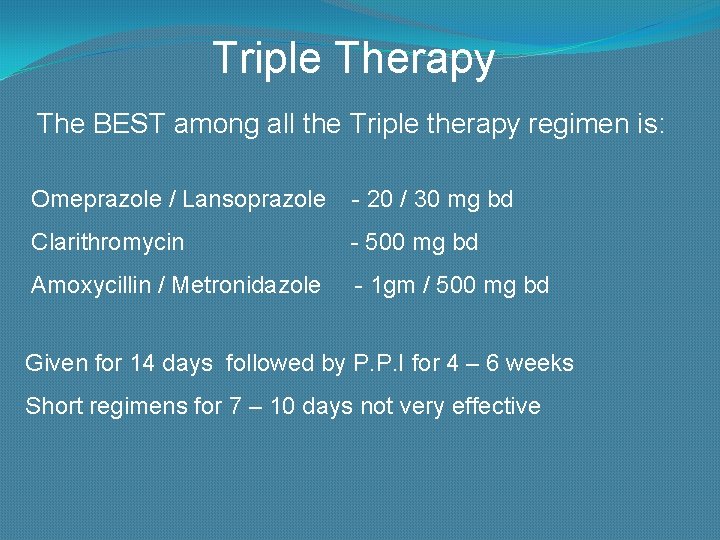 Triple Therapy

The BEST among all the Triple therapy regimen is:

Omeprazole / Lansoprazole - 20 / 30 mg bd

Clarithromycin - 500 mg bd

Amoxycillin / Metronidazole - 1gm / 500 mg bd

Given for 14 days followed by P.P.I for 4 – 6 weeks

Short regimens for 7 – 10 days not very effective